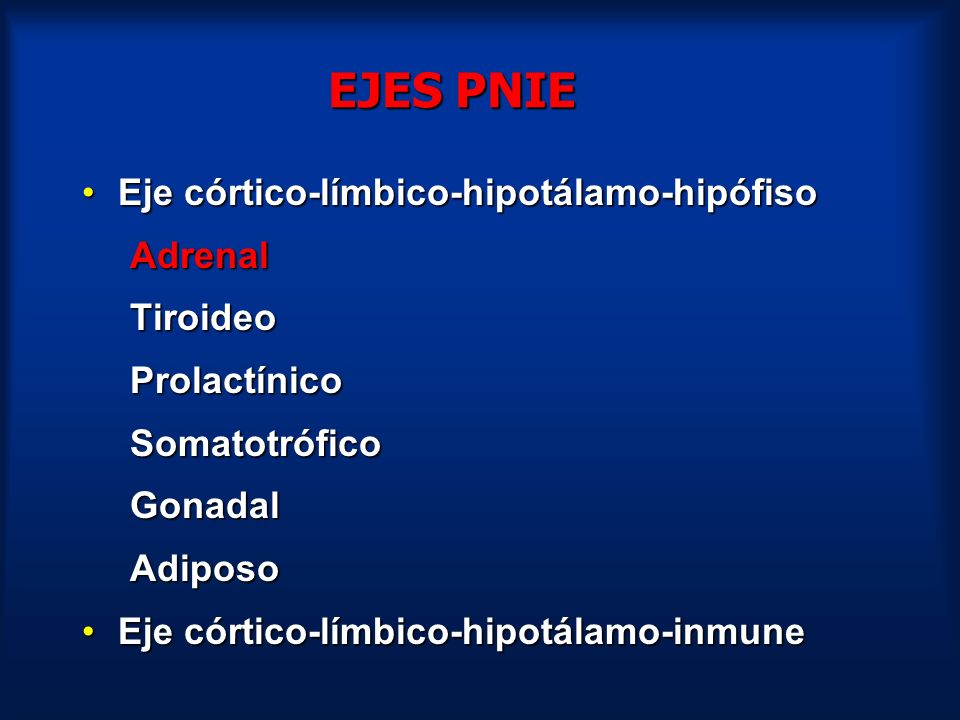 EJES PNIE

• Eje córtico-límbico-hipotálamo-hipófiso

Adrenal

Tiroideo

Prolactínico

Somatotrófico

Gonadal

Adiposo

• Eje córtico-límbico-hipotálamo-inmune